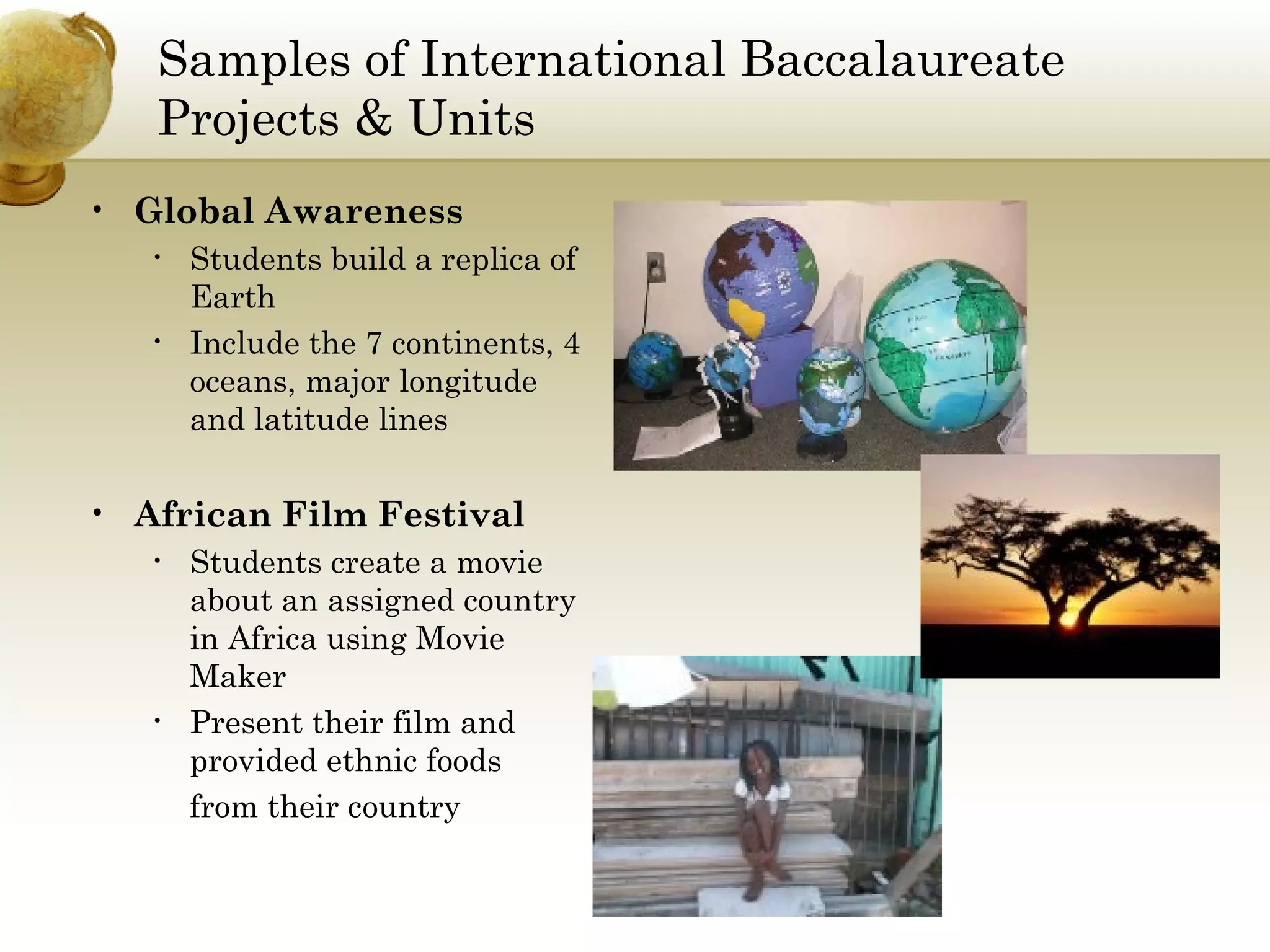 Samples of International Baccalaureate Projects & Units

• Global Awareness
  • Students build a replica of Earth
  • Include the 7 continents, 4 oceans, major longitude and latitude lines

• African Film Festival
  • Students create a movie about an assigned country in Africa using Movie Maker
  • Present their film and provided ethnic foods from their country